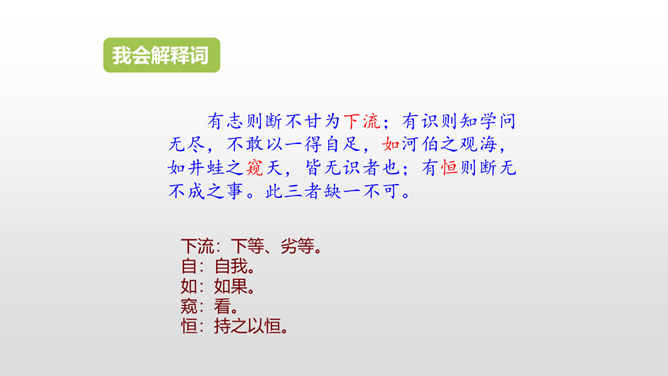 我会解释词

有志则断不甘为下流；有识则知学问无尽，不敢以一得自足，如河伯之观海，如井蛙之窥天，皆无识者也；有恒则断无不成之事。此三者缺一不可。

下流：下等、劣等。
自：自我。
如：如果。
窥：看。
恒：持之以恒。